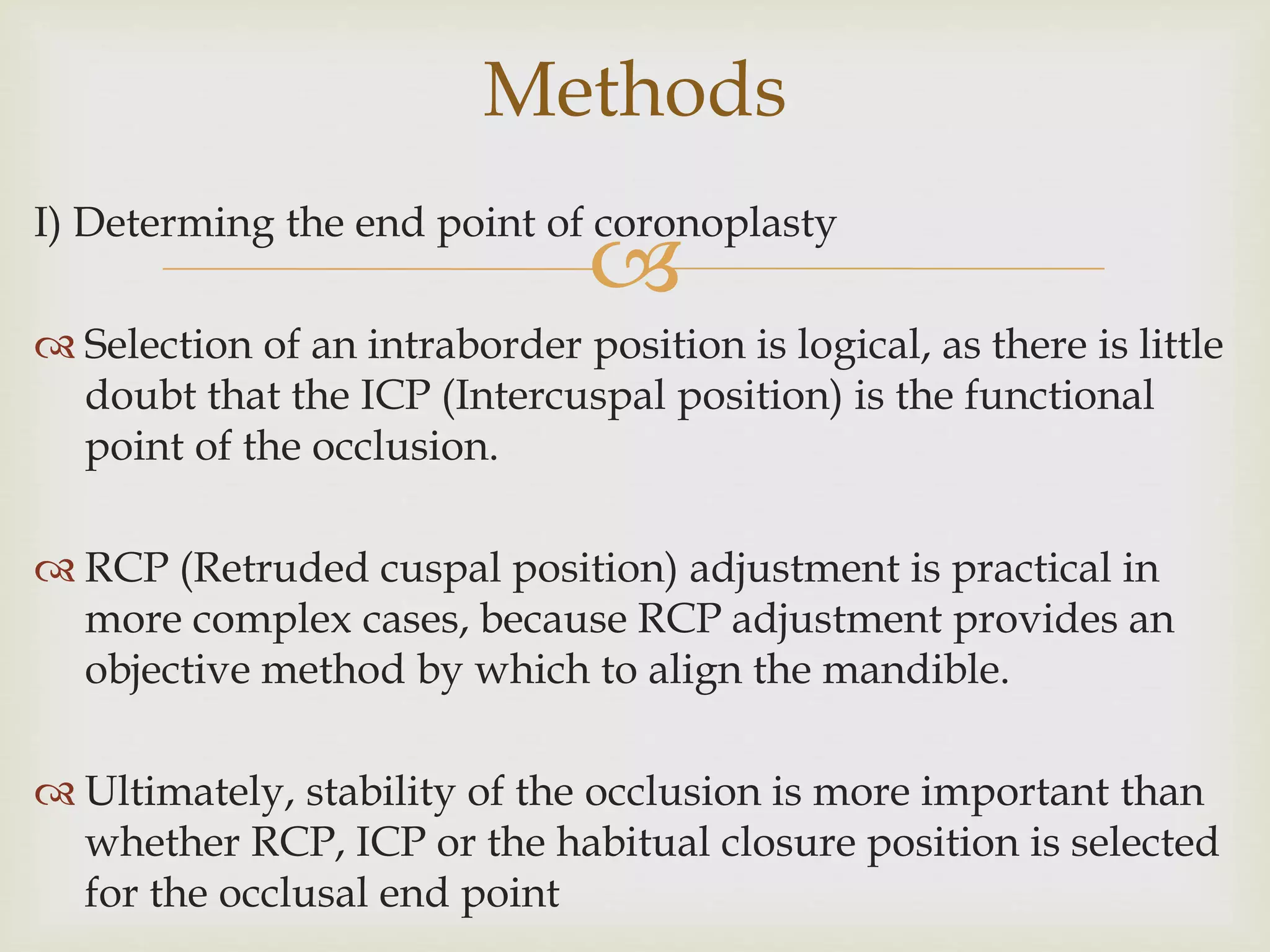 Methods

I) Determing the end point of coronoplasty

Selection of an intraborder position is logical, as there is little doubt that the ICP (Intercuspal position) is the functional point of the occlusion.

RCP (Retruded cuspal position) adjustment is practical in more complex cases, because RCP adjustment provides an objective method by which to align the mandible.

Ultimately, stability of the occlusion is more important than whether RCP, ICP or the habitual closure position is selected for the occlusal end point